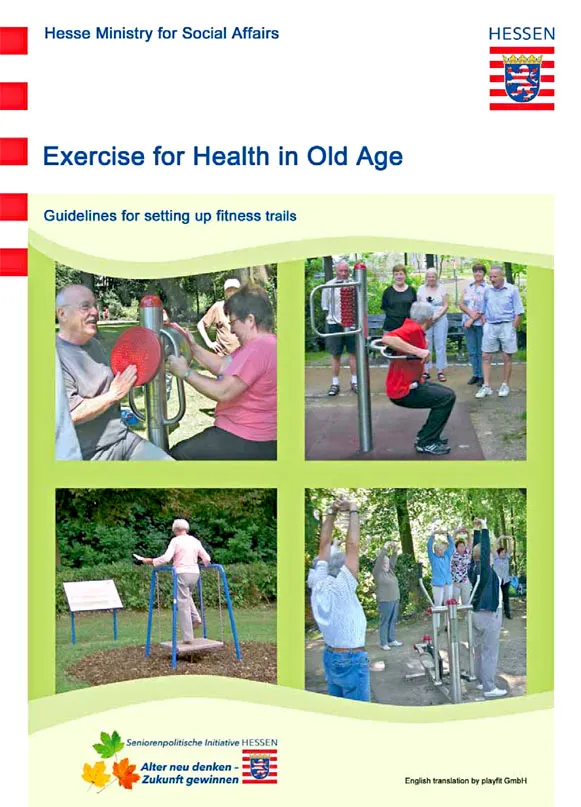 Hesse Ministry for Social Affairs

HESSEN

Exercise for Health in Old Age

Guidelines for setting up fitness trails

Seniorenpolitische Initiative HESSEN

Alter neu denken - Zukunft gewinnen

English translation by playfit GmbH